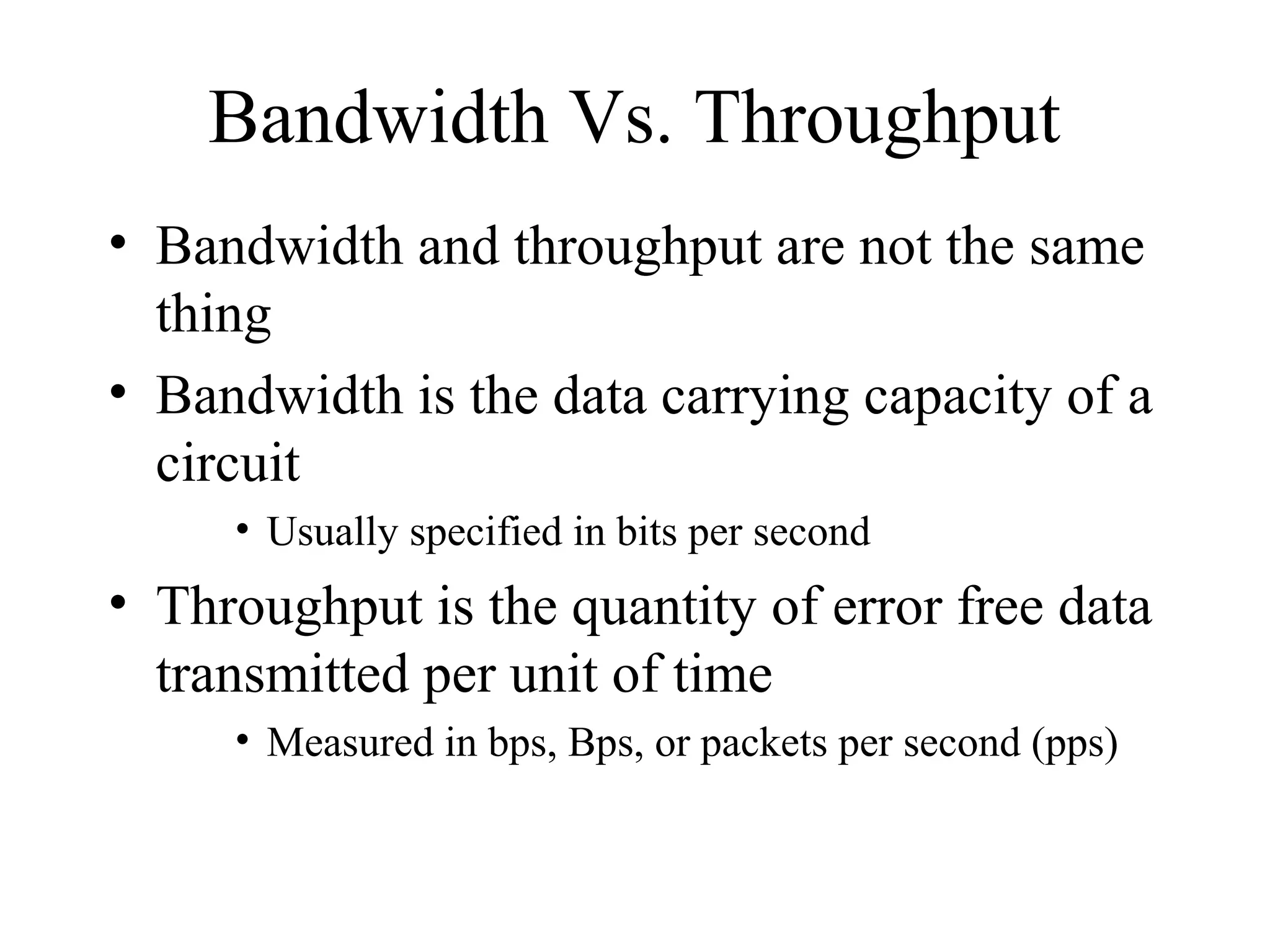 Bandwidth Vs. Throughput

• Bandwidth and throughput are not the same thing
• Bandwidth is the data carrying capacity of a circuit
  • Usually specified in bits per second
• Throughput is the quantity of error free data transmitted per unit of time
  • Measured in bps, Bps, or packets per second (pps)